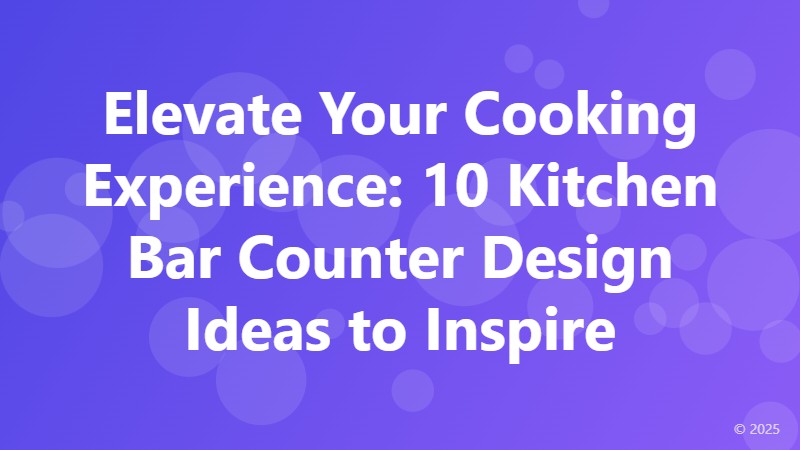 Elevate Your Cooking Experience: 10 Kitchen Bar Counter Design Ideas to Inspire

© 2025